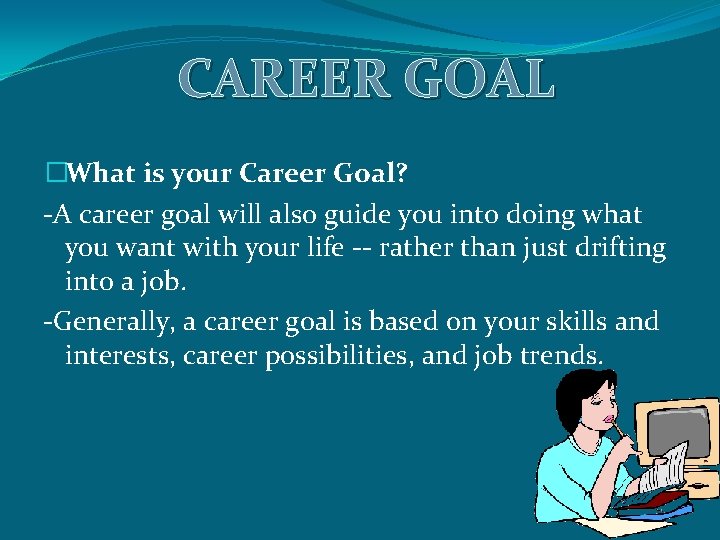 CAREER GOAL

□What is your Career Goal?

-A career goal will also guide you into doing what you want with your life -- rather than just drifting into a job.

-Generally, a career goal is based on your skills and interests, career possibilities, and job trends.